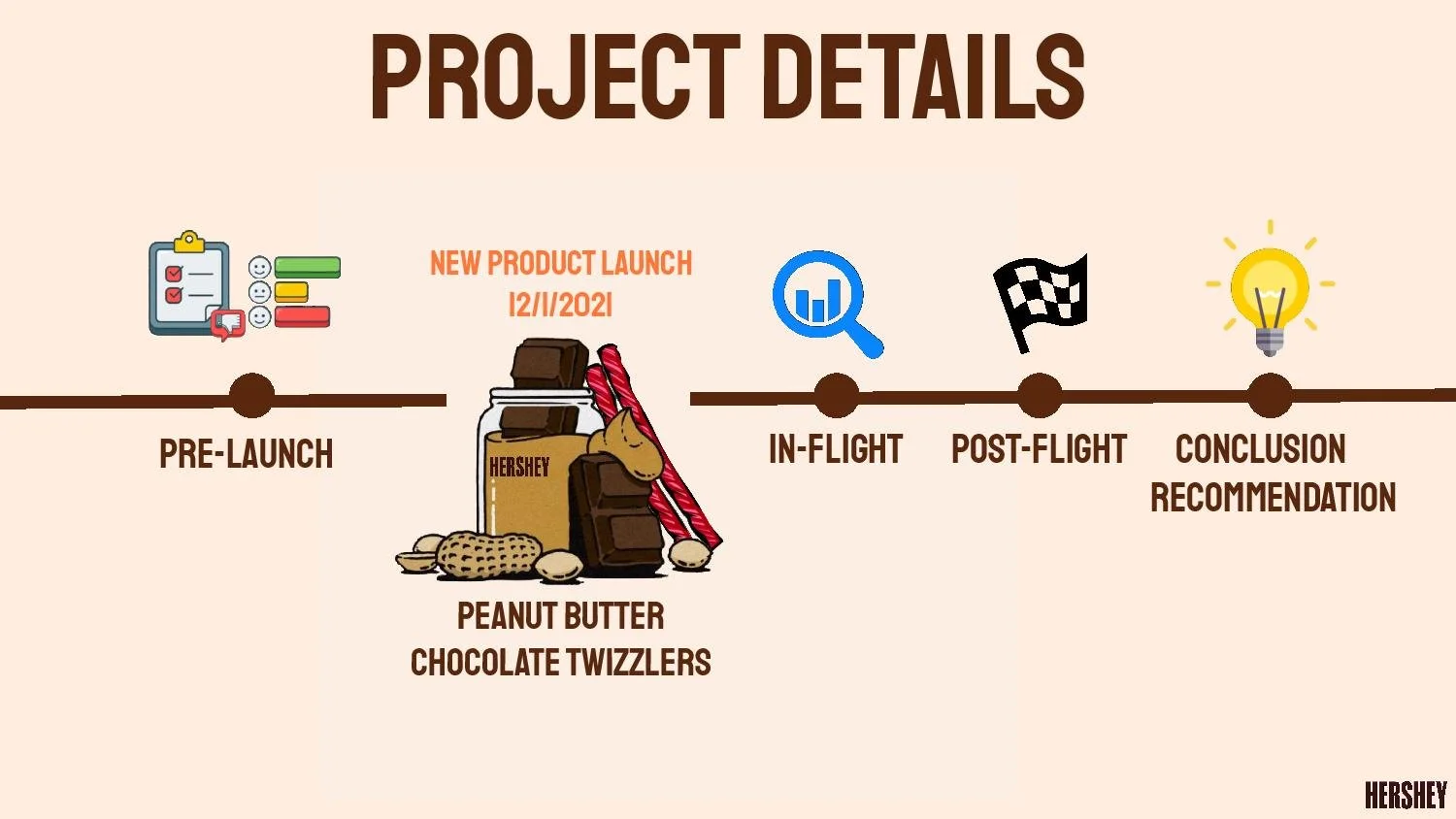 PROJECT DETAILS

NEW PRODUCT LAUNCH
12/1/2021

PRE-LAUNCH

HERSHEY

PEANUT BUTTER
CHOCOLATE TWIZZLERS

IN-FLIGHT

POST-FLIGHT

CONCLUSION
RECOMMENDATION

HERSHEY